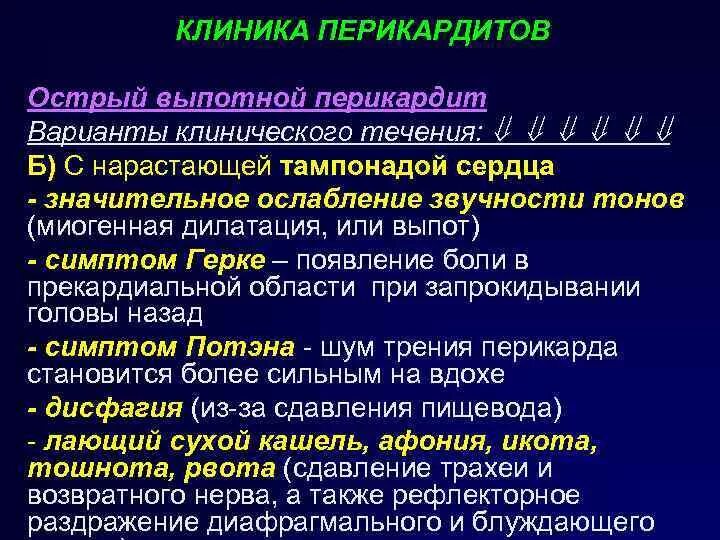 КЛИНИКА ПЕРИКАРДИТОВ

Острый выпотной перикардит

Варианты клинического течения: ⇓ ⇓ ⇓ ⇓ ⇓ ⇓

Б) С нарастающей тампонадой сердца

- значительное ослабление звучности тонов (миогенная дилатация, или выпот)

- симптом Герке – появление боли в прекардиальной области при запрокидывании головы назад

- симптом Потэна - шум трения перикарда становится более сильным на вдохе

- дисфагия (из-за сдавления пищевода)

- лающий сухой кашель, афония, икота, тошнота, рвота (сдавление трахеи и возвратного нерва, а также рефлекторное раздражение диафрагмального и блуждающего